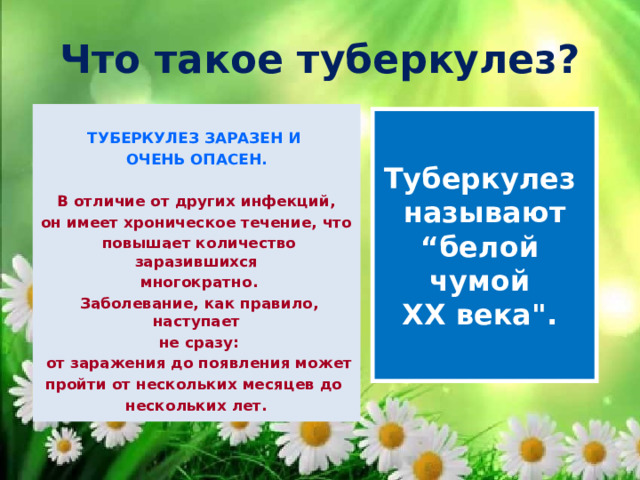 Что такое туберкулез?

ТУБЕРКУЛЕЗ ЗАРАЗЕН И ОЧЕНЬ ОПАСЕН.

В отличие от других инфекций, он имеет хроническое течение, что повышает количество заразившихся многократно.
Заболевание, как правило, наступает не сразу:
от заражения до появления может пройти от нескольких месяцев до нескольких лет.

Туберкулез называют “белой чумой XX века".